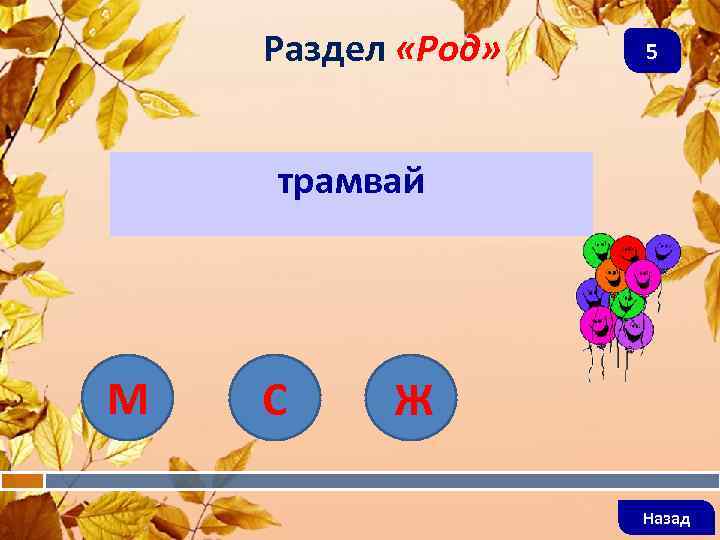 Раздел «Род»

5

трамвай

М

С

Ж

Назад